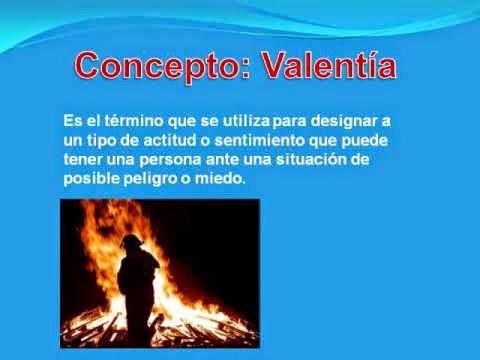 Concepto: Valentía

Es el término que se utiliza para designar a un tipo de actitud o sentimiento que puede tener una persona ante una situación de posible peligro o miedo.